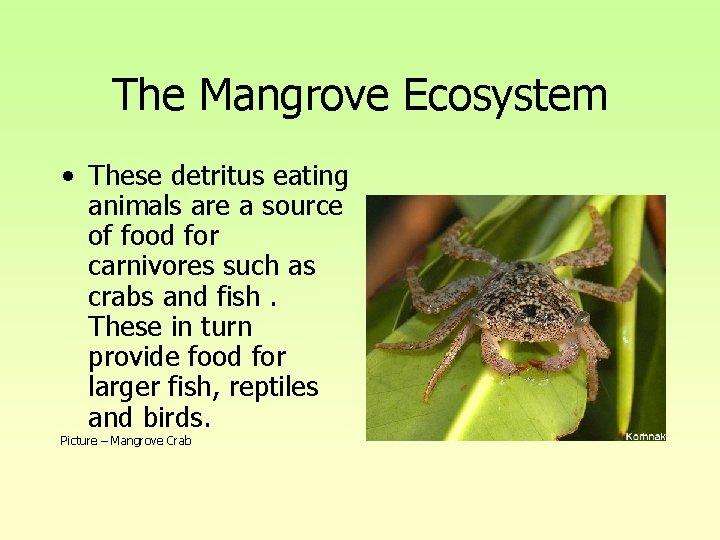 The Mangrove Ecosystem

• These detritus eating animals are a source of food for carnivores such as crabs and fish . These in turn provide food for larger fish, reptiles and birds.

Picture – Mangrove Crab

Kornnak